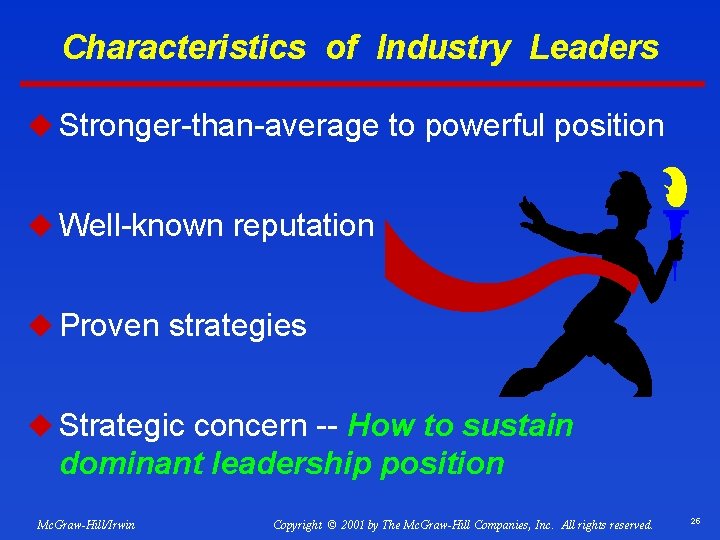 Characteristics of Industry Leaders

◆ Stronger-than-average to powerful position

◆ Well-known reputation

◆ Proven strategies

◆ Strategic concern -- How to sustain dominant leadership position

McGraw-Hill/Irwin

Copyright © 2001 by The McGraw-Hill Companies, Inc. All rights reserved.

26